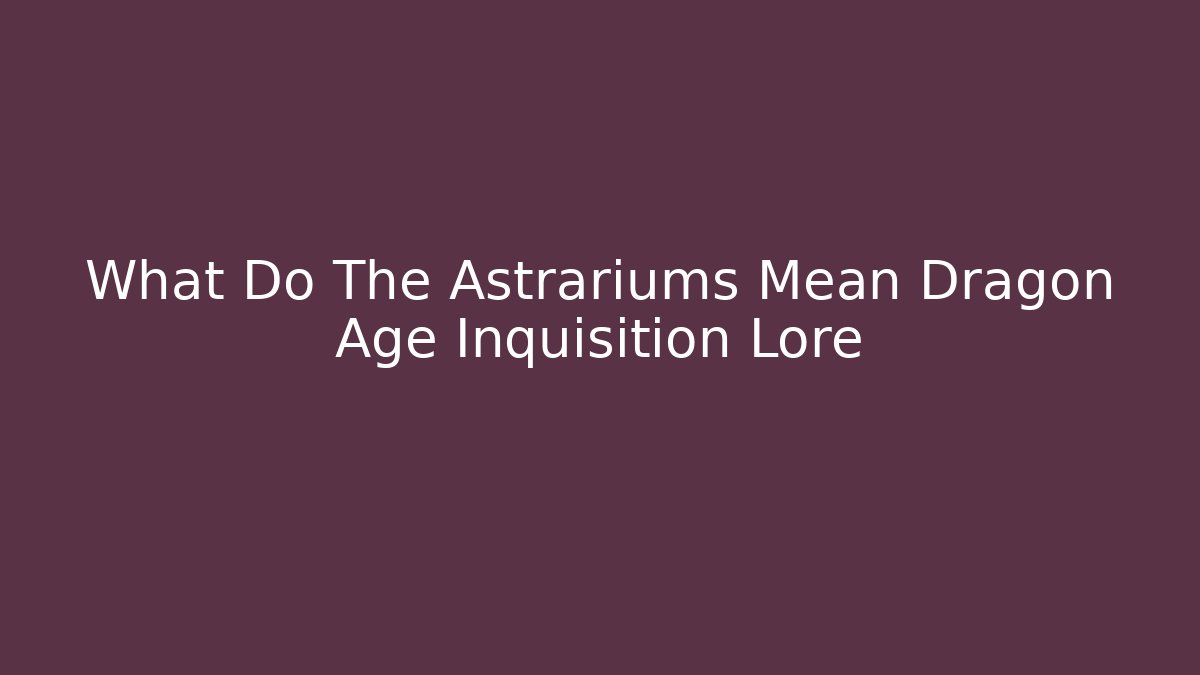 What Do The Astrariums Mean Dragon Age Inquisition Lore